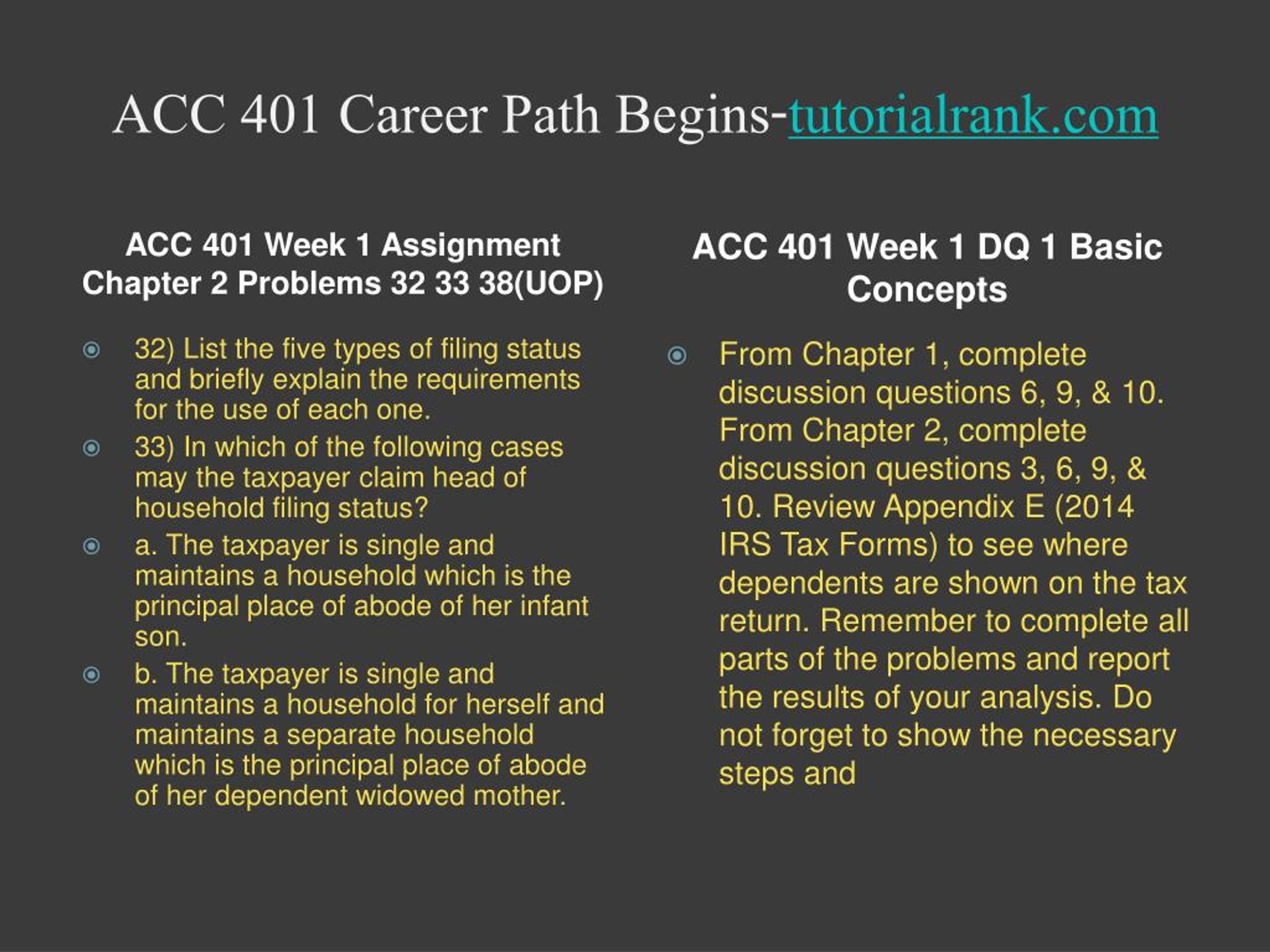 ACC 401 Career Path Begins-tutorialrank.com

ACC 401 Week 1 Assignment Chapter 2 Problems 32 33 38(UOP)

32) List the five types of filing status and briefly explain the requirements for the use of each one.

33) In which of the following cases may the taxpayer claim head of household filing status?

a. The taxpayer is single and maintains a household which is the principal place of abode of her infant son.

b. The taxpayer is single and maintains a household for herself and maintains a separate household which is the principal place of abode of her dependent widowed mother.

ACC 401 Week 1 DQ 1 Basic Concepts

From Chapter 1, complete discussion questions 6, 9, & 10. From Chapter 2, complete discussion questions 3, 6, 9, & 10. Review Appendix E (2014 IRS Tax Forms) to see where dependents are shown on the tax return. Remember to complete all parts of the problems and report the results of your analysis. Do not forget to show the necessary steps and